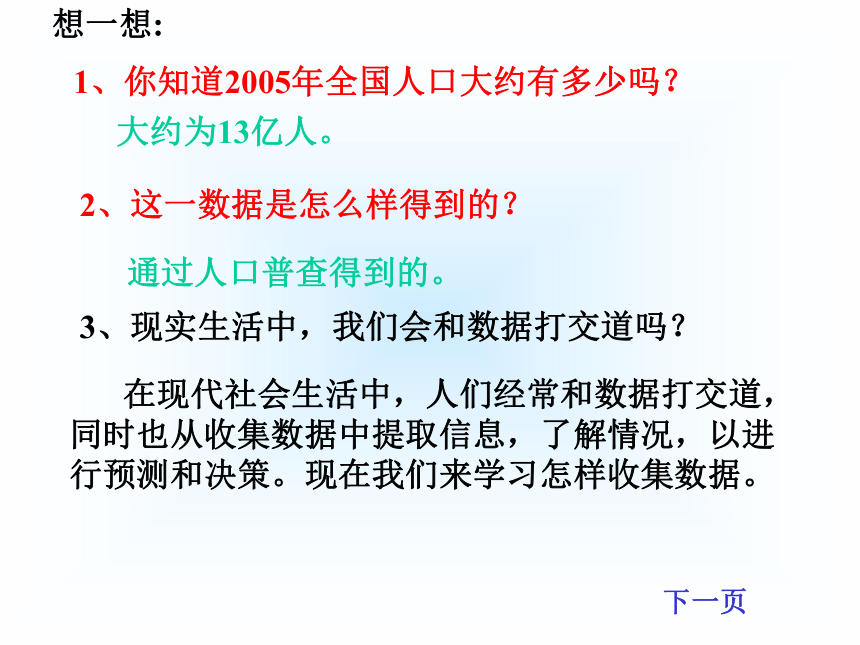 想一想：

1、你知道2005年全国人口大约有多少吗？

大约为13亿人。

2、这一数据是怎么样得到的？

通过人口普查得到的。

3、现实生活中，我们会和数据打交道吗？

在现代社会生活中，人们经常和数据打交道，同时也从收集数据中提取信息，了解情况，以进行预测和决策。现在我们来学习怎样收集数据。

下一页